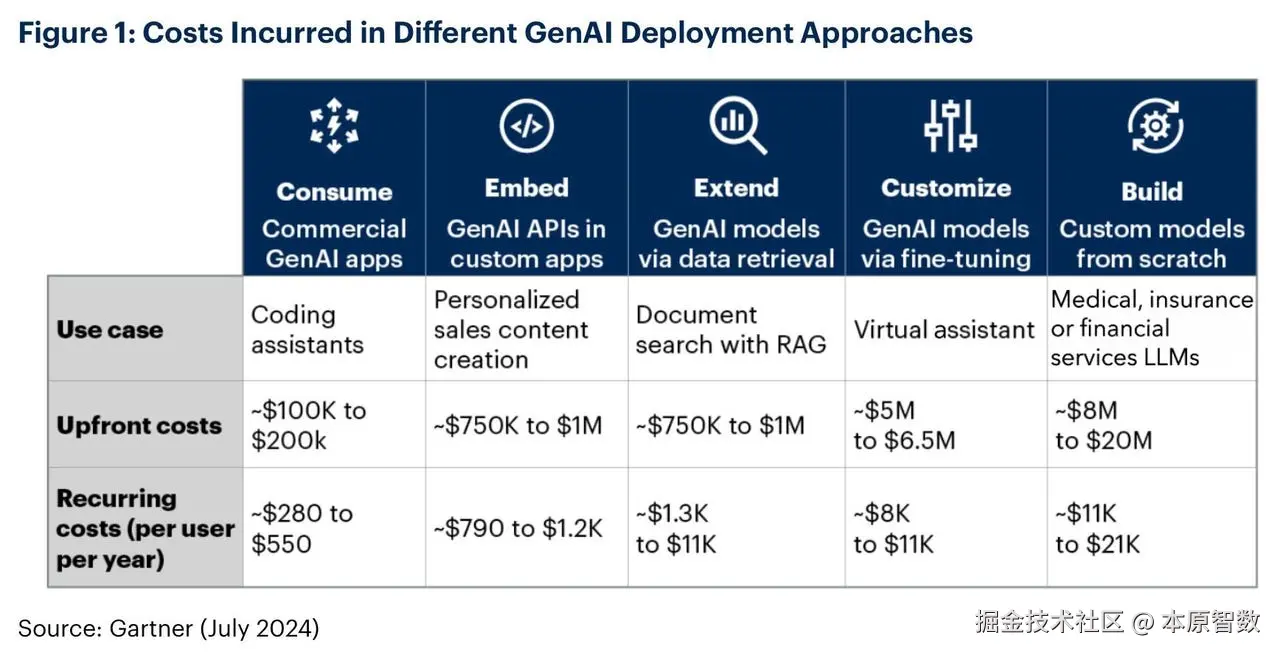 Figure 1: Costs Incurred in Different GenAI Deployment Approaches

| | Consume Commercial GenAI apps | Embed GenAI APIs in custom apps | Extend GenAI models via data retrieval | Customize GenAI models via fine-tuning | Build Custom models from scratch |
|---|---|---|---|---|---|
| Use case | Coding assistants | Personalized sales content creation | Document search with RAG | Virtual assistant | Medical, insurance or financial services LLMs |
| Upfront costs | ~\$100K to \$200k | ~\$750K to \$1M | ~\$750K to \$1M | ~\$5M to \$6.5M | ~\$8M to \$20M |
| Recurring costs (per user per year) | ~\$280 to \$550 | ~\$790 to \$1.2K | ~\$1.3K to \$11K | ~\$8K to \$11K | ~\$11K to \$21K |

Source: Gartner (July 2024)

掘金技术社区 @ 本原智数